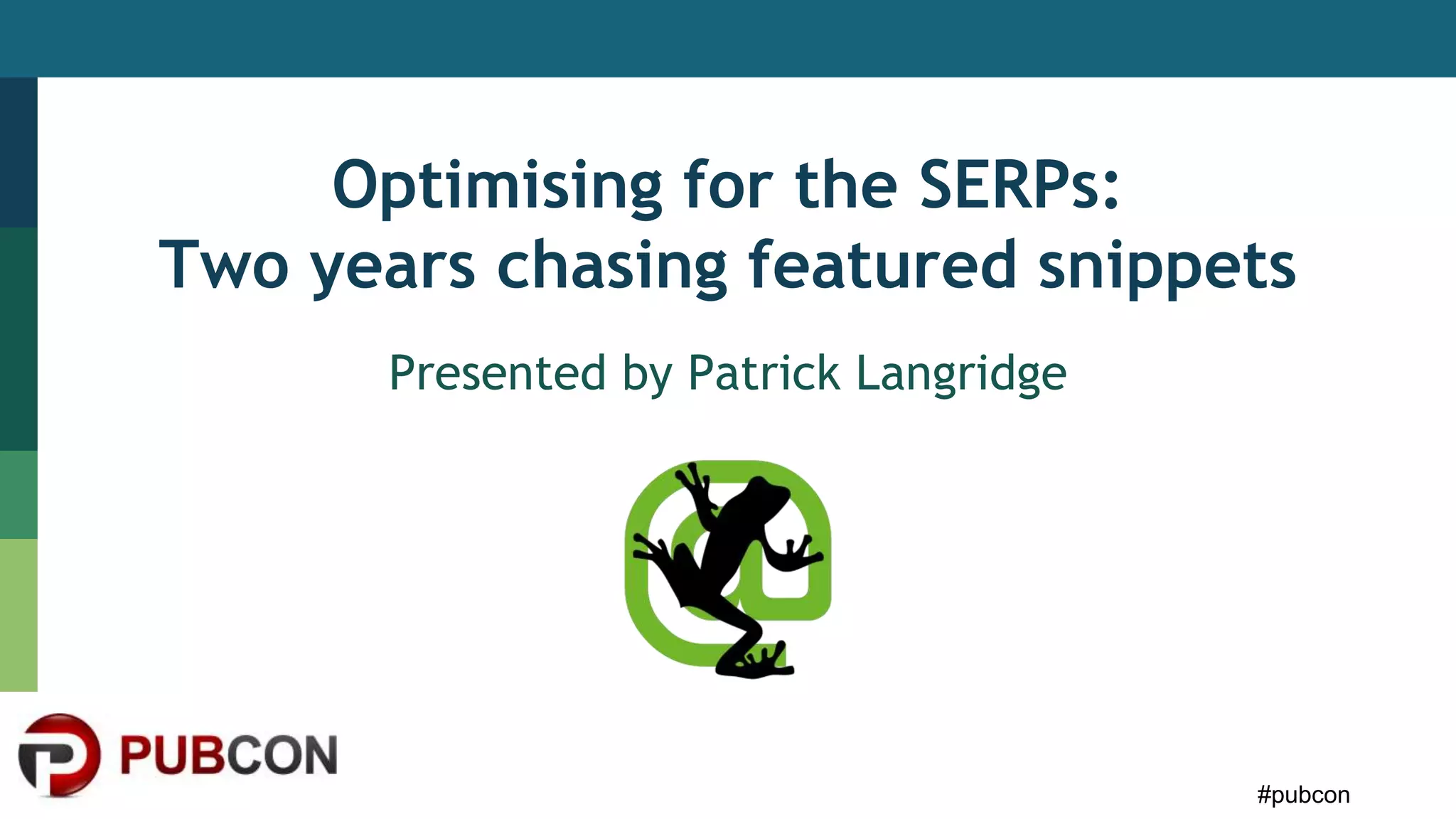 Optimising for the SERPs:
Two years chasing featured snippets

Presented by Patrick Langridge

PUBCON

#pubcon